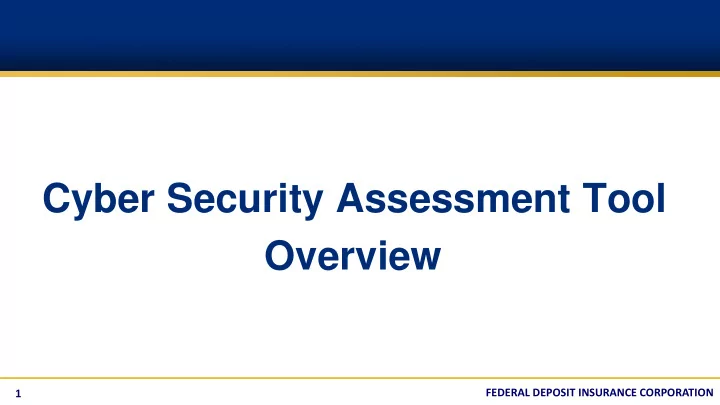 Cyber Security Assessment Tool Overview

1

FEDERAL DEPOSIT INSURANCE CORPORATION